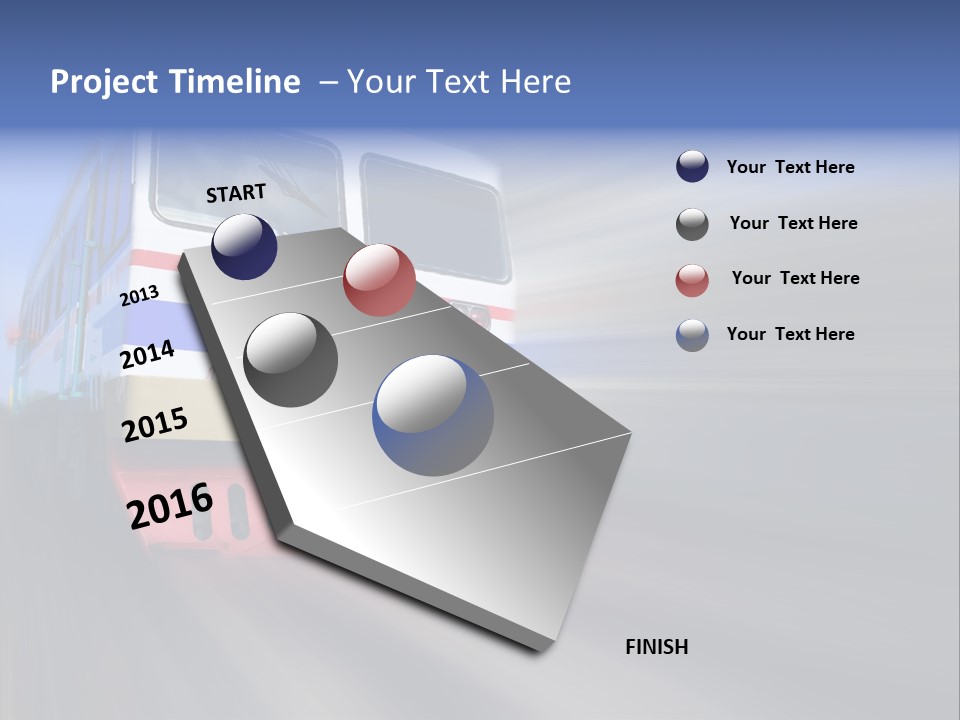 Project Timeline – Your Text Here

START

2013

2014

2015

2016

FINISH

Your Text Here

Your Text Here

Your Text Here

Your Text Here